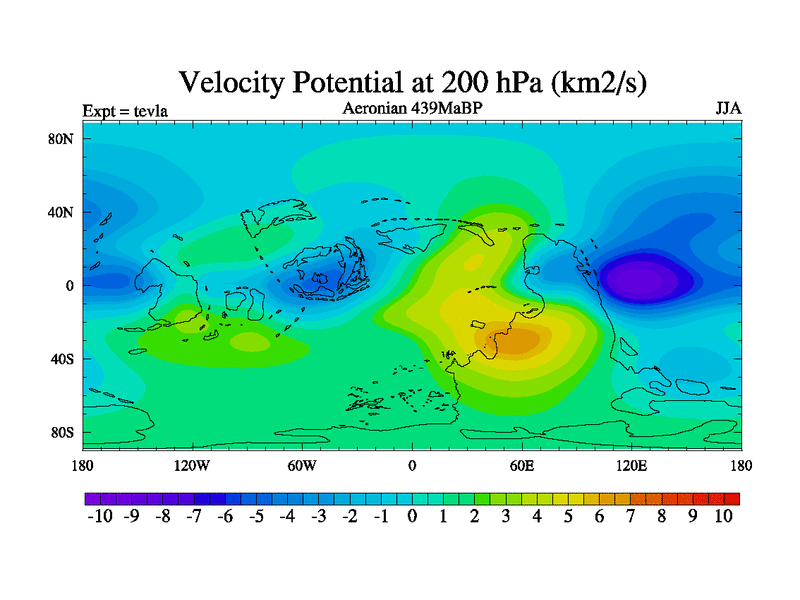 Velocity Potential at 200 hPa (km2/s)

Expt = tevla

Aeronian 439MaBP

JJA

80N
40N
0
40S
80S

180
120W
60W
0
60E
120E
180

-10 -9 -8 -7 -6 -5 -4 -3 -2 -1 0 1 2 3 4 5 6 7 8 9 10